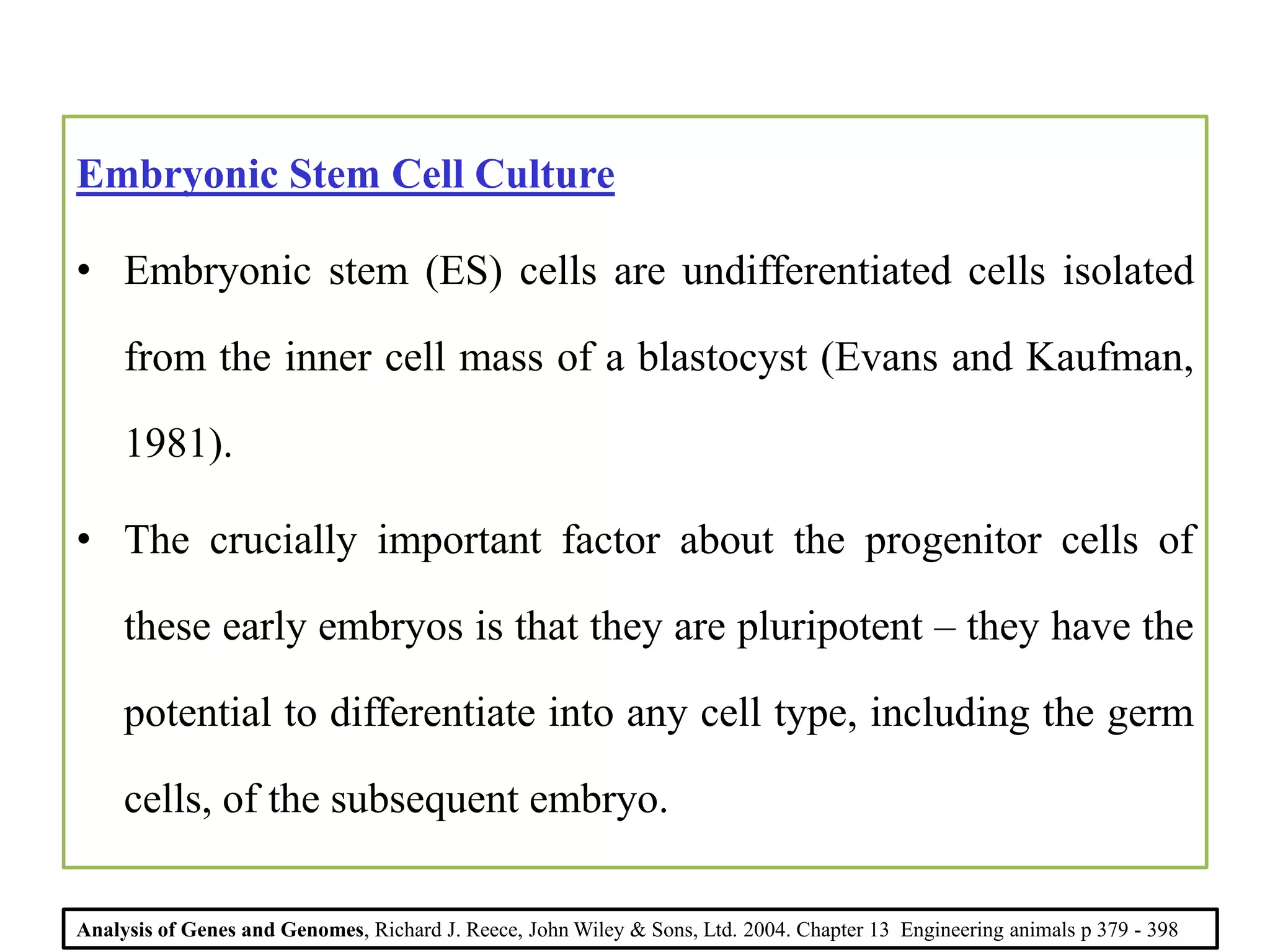 Embryonic Stem Cell Culture

• Embryonic stem (ES) cells are undifferentiated cells isolated from the inner cell mass of a blastocyst (Evans and Kaufman, 1981).

• The crucially important factor about the progenitor cells of these early embryos is that they are pluripotent – they have the potential to differentiate into any cell type, including the germ cells, of the subsequent embryo.

Analysis of Genes and Genomes, Richard J. Reece, John Wiley & Sons, Ltd. 2004. Chapter 13 Engineering animals p 379 - 398